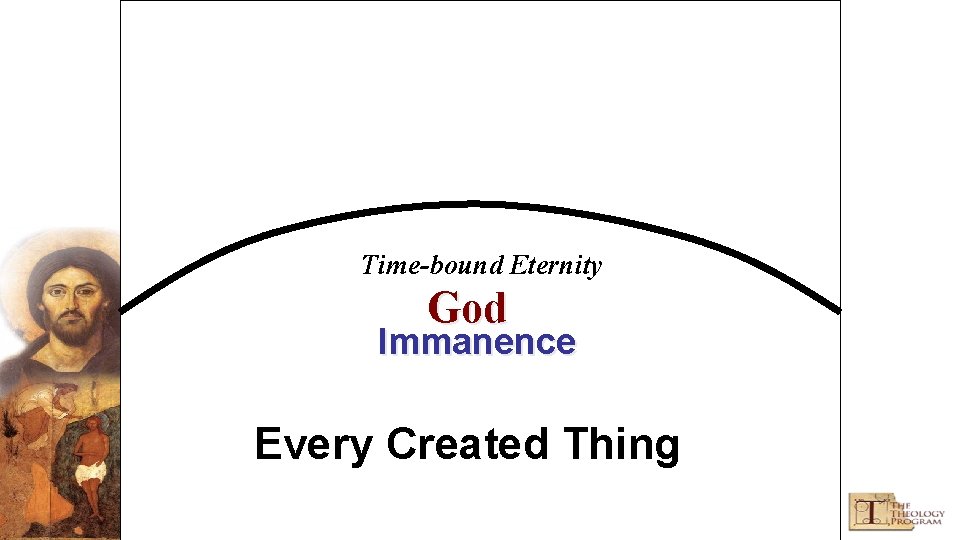 Time-bound Eternity

God

Immanence

Every Created Thing

THE THEOLOGY PROGRAM